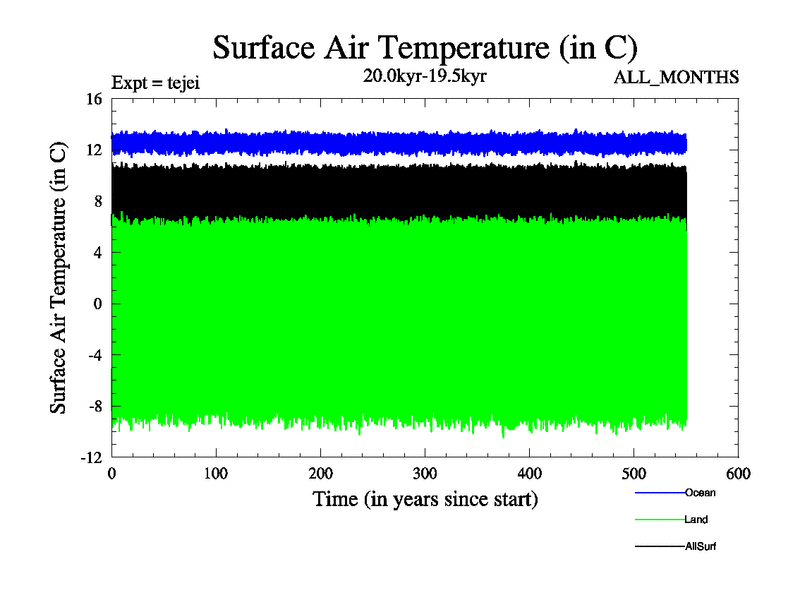 Surface Air Temperature (in C)

Expt = tejei

20.0kyr-19.5kyr

ALL_MONTHS

Surface Air Temperature (in C)

16
12
8
4
0
-4
-8
-12

0 100 200 300 400 500 600

Time (in years since start)

Ocean
Land
AllSurf